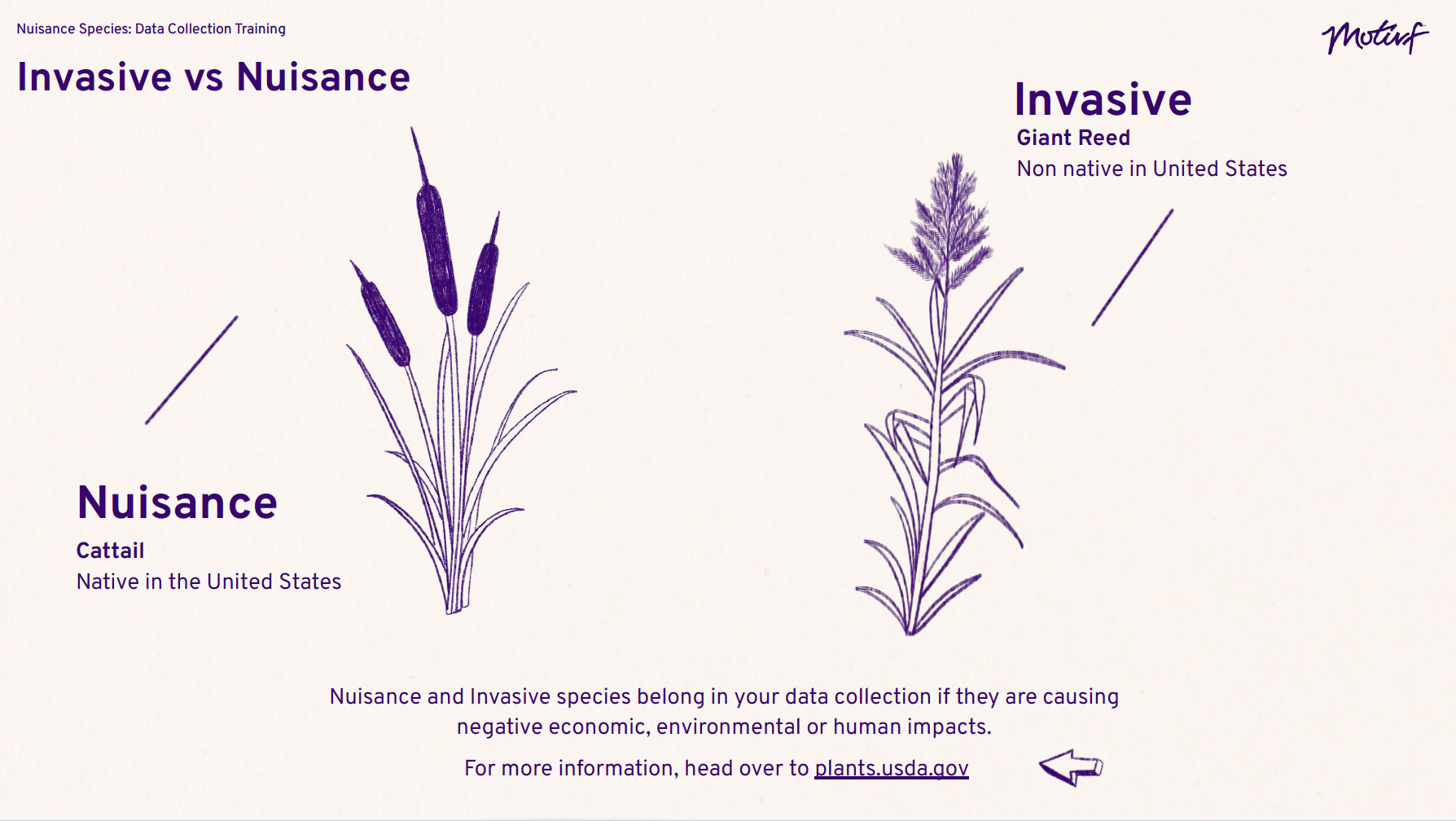 Nuisance Species: Data Collection Training

Motivf

Invasive vs Nuisance

Invasive
Giant Reed
Non native in United States

Nuisance
Cattail
Native in the United States

Nuisance and Invasive species belong in your data collection if they are causing negative economic, environmental or human impacts.

For more information, head over to plants.usda.gov